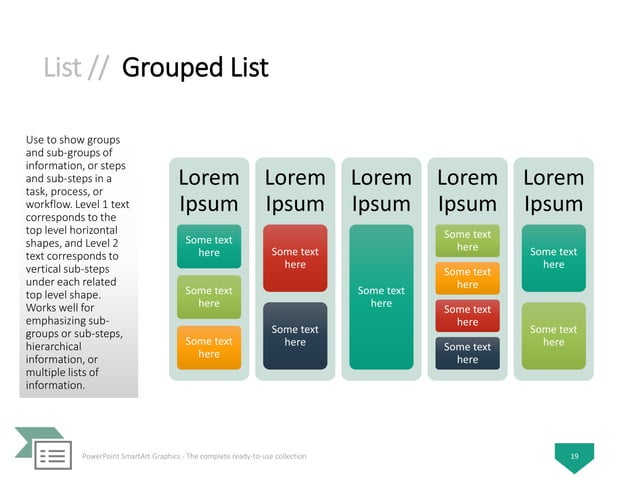 List // Grouped List

Use to show groups and sub-groups of information, or steps and sub-steps in a task, process, or workflow. Level 1 text corresponds to the top level horizontal shapes, and Level 2 text corresponds to vertical sub-steps under each related top level shape. Works well for emphasizing sub-groups or sub-steps, hierarchical information, or multiple lists of information.

Lorem Ipsum

Some text here

Some text here

Some text here

Lorem Ipsum

Some text here

Some text here

Lorem Ipsum

Some text here

Lorem Ipsum

Some text here

Some text here

Some text here

Some text here

Lorem Ipsum

Some text here

Some text here

PowerPoint SmartArt Graphics - The complete ready-to-use collection

19